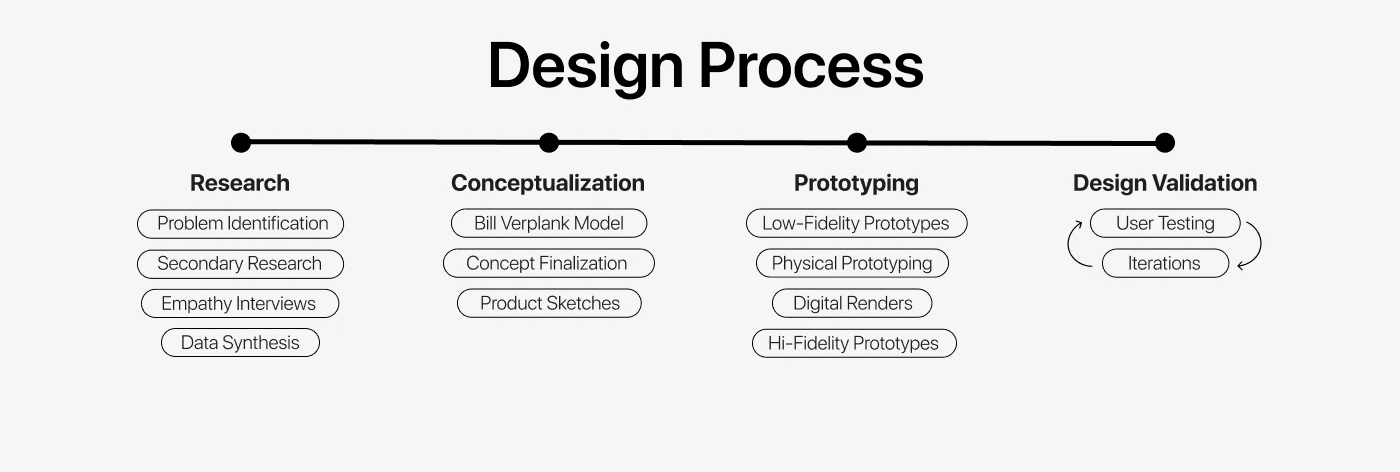 Design Process

Research
Problem Identification
Secondary Research
Empathy Interviews
Data Synthesis

Conceptualization
Bill Verplank Model
Concept Finalization
Product Sketches

Prototyping
Low-Fidelity Prototypes
Physical Prototyping
Digital Renders
Hi-Fidelity Prototypes

Design Validation
User Testing
Iterations